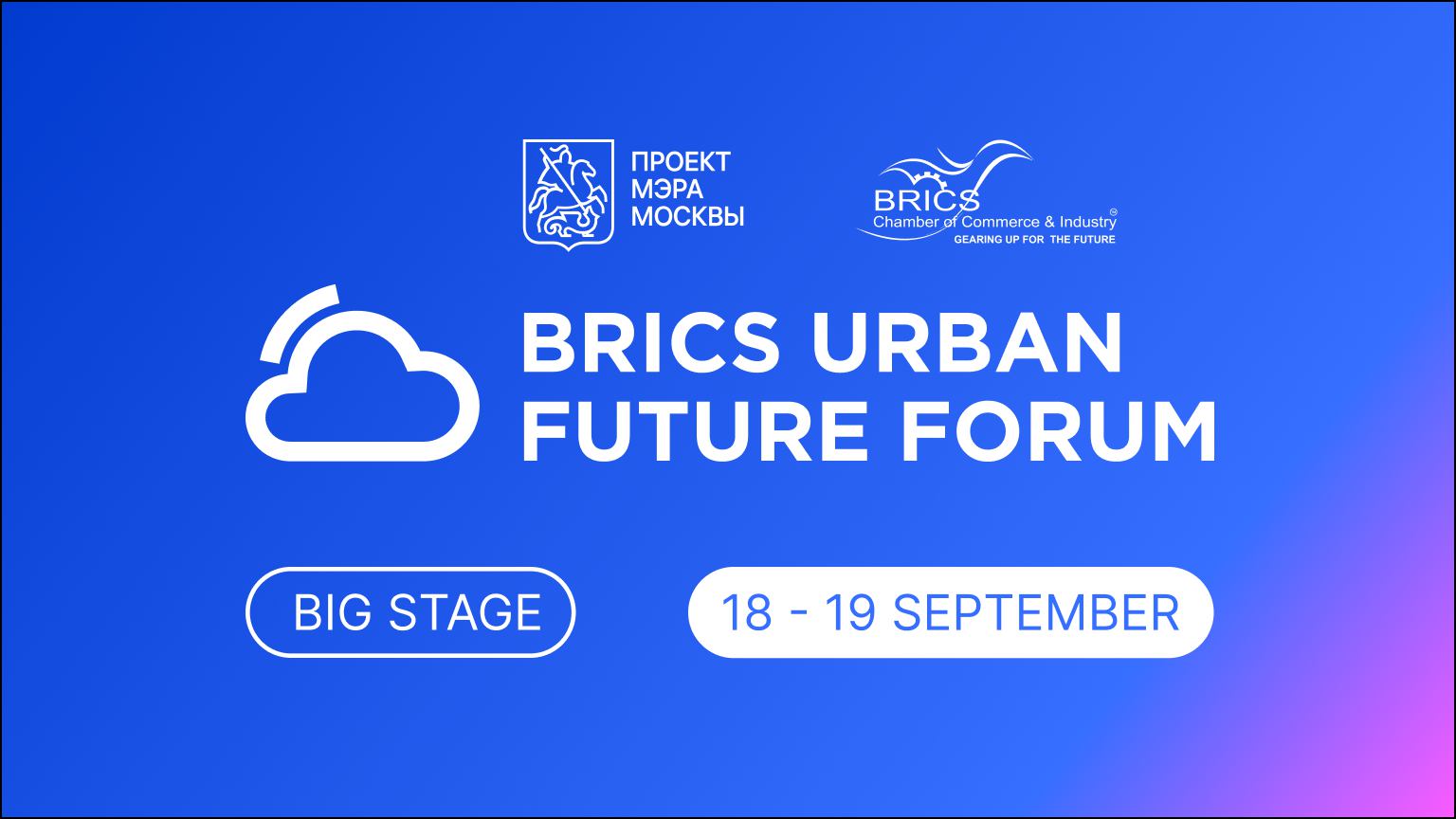 ПРОЕКТ
МЭРА
МОСКВЫ

BRICS
Chamber of Commerce & Industry
GEARING UP FOR THE FUTURE

BRICS URBAN
FUTURE FORUM

BIG STAGE

18 - 19 SEPTEMBER